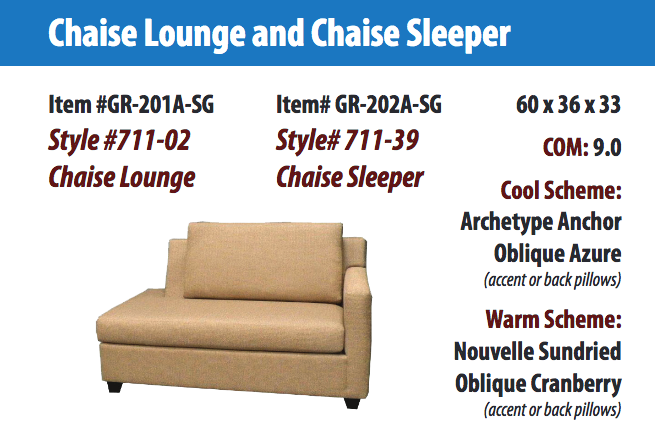 Chaise Lounge and Chaise Sleeper

Item #GR-201A-SG
Style #711-02
Chaise Lounge

Item# GR-202A-SG
Style# 711-39
Chaise Sleeper

60 x 36 x 33

COM: 9.0

Cool Scheme:
Archetype Anchor
Oblique Azure
(accent or back pillows)

Warm Scheme:
Nouvelle Sundried
Oblique Cranberry
(accent or back pillows)